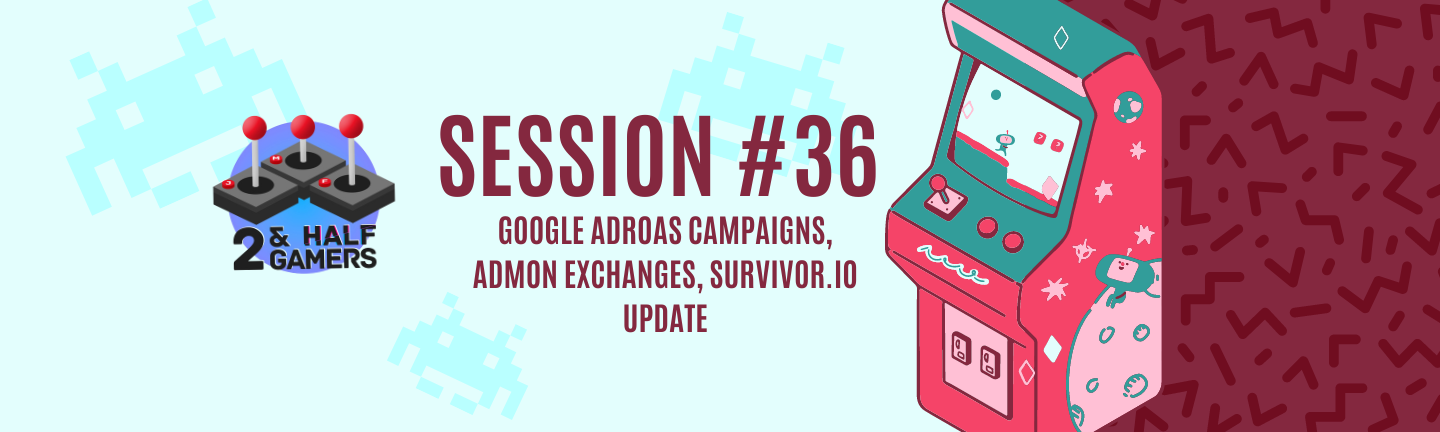 2 & HALF GAMERS

SESSION #36

GOOGLE ADROAS CAMPAIGNS, ADMON EXCHANGES, SURVIVOR.IO UPDATE